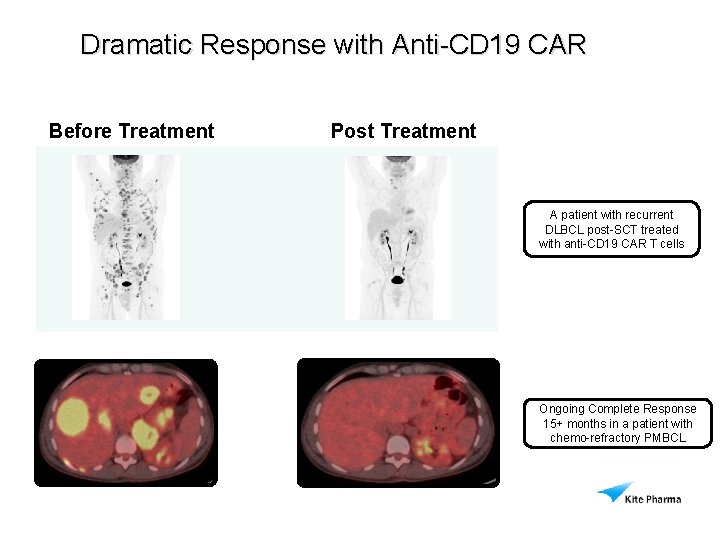 Dramatic Response with Anti-CD19 CAR

Before Treatment

Post Treatment

A patient with recurrent DLBCL post-SCT treated with anti-CD19 CAR T cells

Ongoing Complete Response 15+ months in a patient with chemo-refractory PMBCL

Kite Pharma